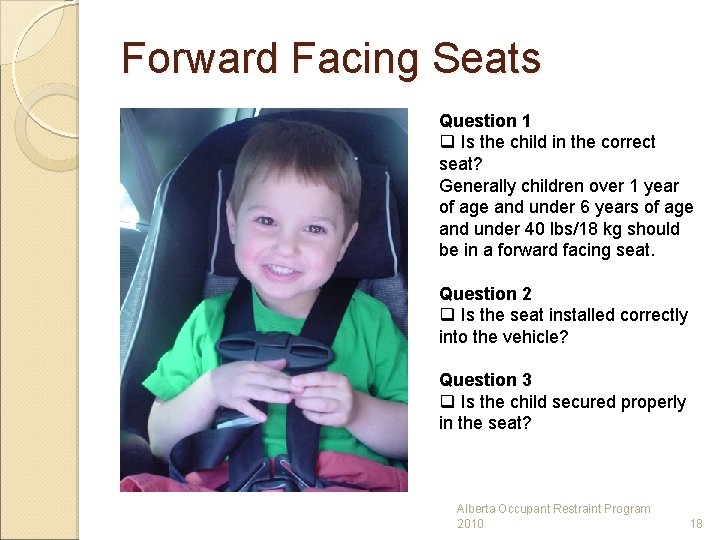 Forward Facing Seats

Question 1
❑ Is the child in the correct seat?
Generally children over 1 year of age and under 6 years of age and under 40 lbs/18 kg should be in a forward facing seat.

Question 2
❑ Is the seat installed correctly into the vehicle?

Question 3
❑ Is the child secured properly in the seat?

Alberta Occupant Restraint Program 2010

18